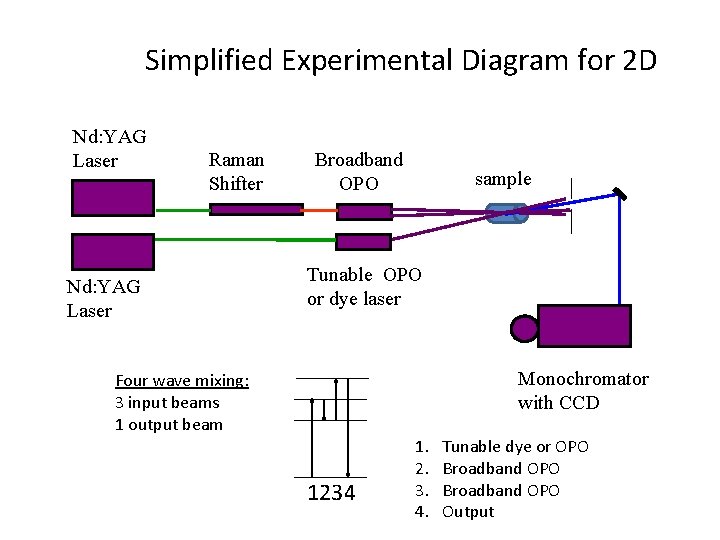 Simplified Experimental Diagram for 2D

Nd:YAG Laser

Raman Shifter

Broadband OPO

sample

Nd:YAG Laser

Tunable OPO or dye laser

Monochromator with CCD

Four wave mixing:
3 input beams
1 output beam

1234

1. Tunable dye or OPO
2. Broadband OPO
3. Broadband OPO
4. Output